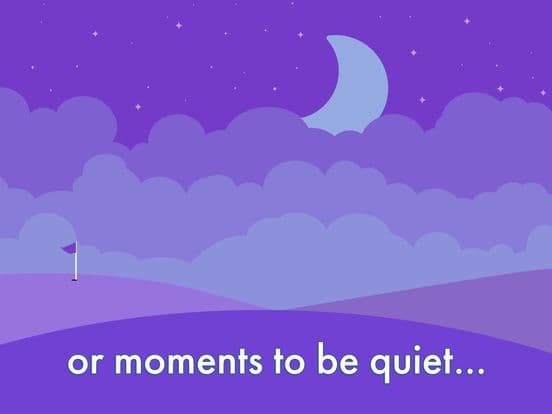 or moments to be quiet...